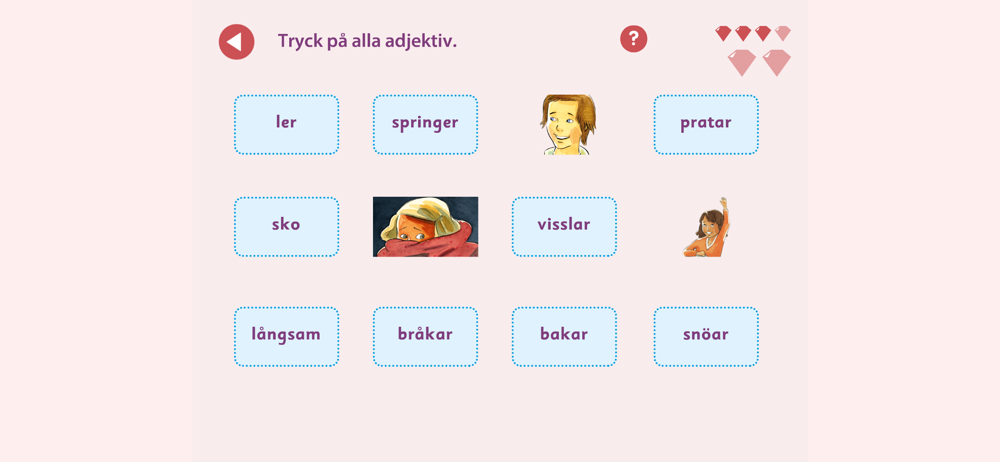 Tryck på alla adjektiv.

?

ler

springer

pratar

sko

visslar

långsam

bråkar

bakar

snöar